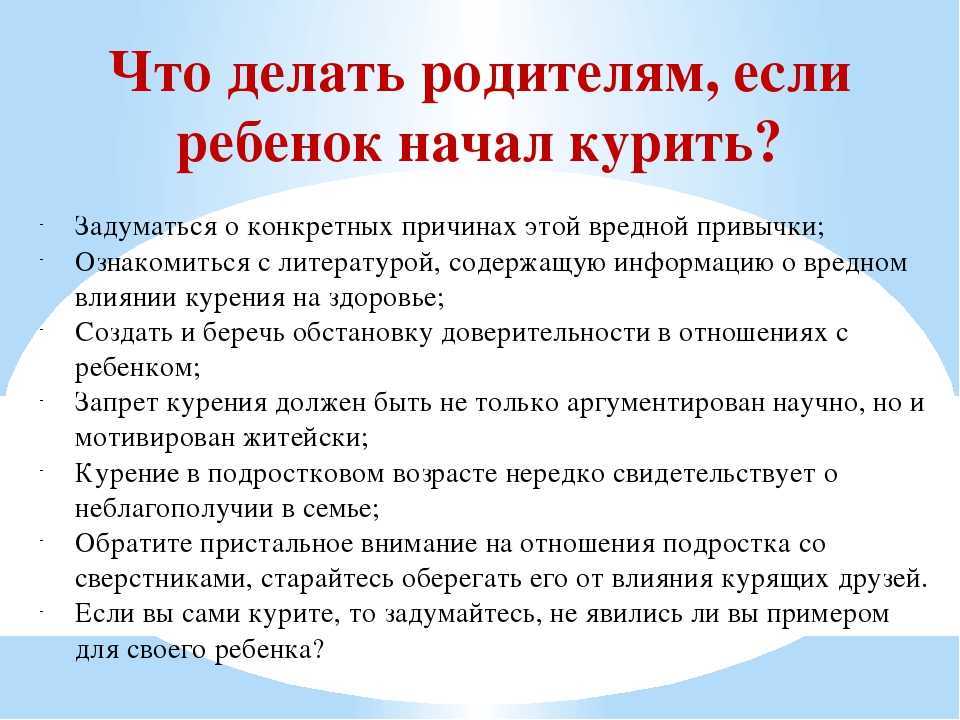 Что делать родителям, если ребенок начал курить?

- Задуматься о конкретных причинах этой вредной привычки;
- Ознакомиться с литературой, содержащую информацию о вредном влиянии курения на здоровье;
- Создать и беречь обстановку доверительности в отношениях с ребенком;
- Запрет курения должен быть не только аргументирован научно, но и мотивирован житейски;
- Курение в подростковом возрасте нередко свидетельствует о неблагополучии в семье;
- Обратите пристальное внимание на отношения подростка со сверстниками, старайтесь оберегать его от влияния курящих друзей.
- Если вы сами курите, то задумайтесь, не явились ли вы примером для своего ребенка?